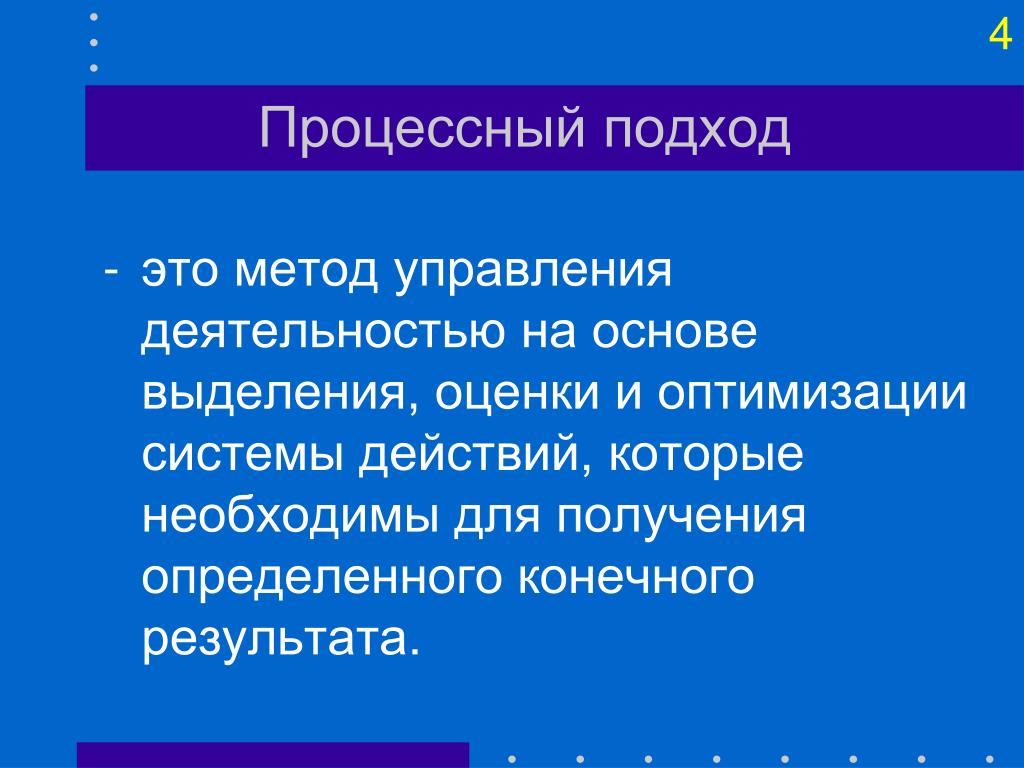 4

Процессный подход

- это метод управления деятельностью на основе выделения, оценки и оптимизации системы действий, которые необходимы для получения определенного конечного результата.